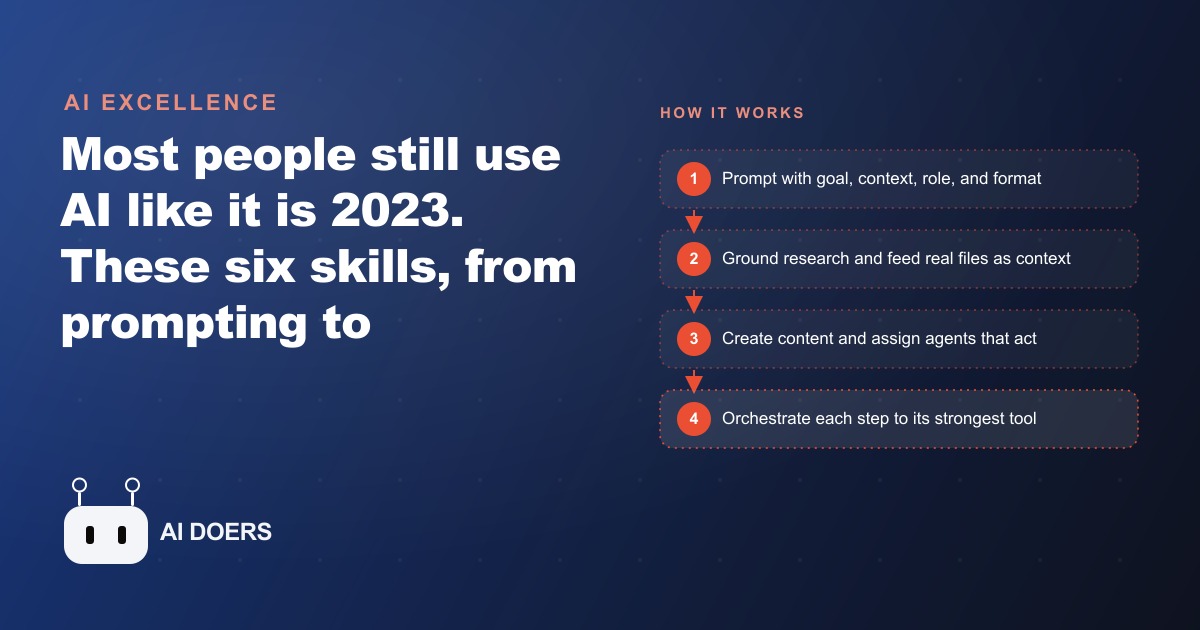 AI EXCELLENCE

Most people still use AI like it is 2023. These six skills, from prompting to

AI DOERS

HOW IT WORKS

1 Prompt with goal, context, role, and format

2 Ground research and feed real files as context

3 Create content and assign agents that act

4 Orchestrate each step to its strongest tool